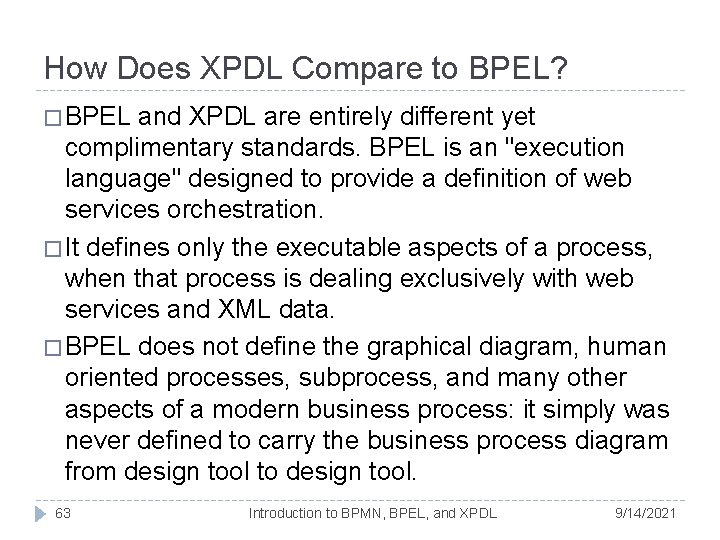 How Does XPDL Compare to BPEL?

□ BPEL and XPDL are entirely different yet complimentary standards. BPEL is an "execution language" designed to provide a definition of web services orchestration.

□ It defines only the executable aspects of a process, when that process is dealing exclusively with web services and XML data.

□ BPEL does not define the graphical diagram, human oriented processes, subprocess, and many other aspects of a modern business process: it simply was never defined to carry the business process diagram from design tool to design tool.

63 Introduction to BPMN, BPEL, and XPDL 9/14/2021